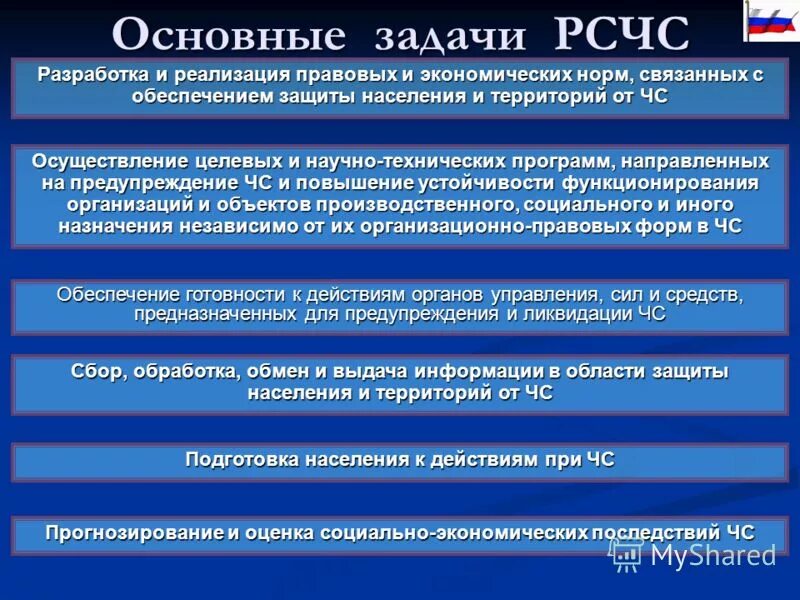 Основные задачи РСЧС

Разработка и реализация правовых и экономических норм, связанных с обеспечением защиты населения и территорий от ЧС

Осуществление целевых и научно-технических программ, направленных на предупреждение ЧС и повышение устойчивости функционирования организаций и объектов производственного, социального и иного назначения независимо от их организационно-правовых форм в ЧС

Обеспечение готовности к действиям органов управления, сил и средств, предназначенных для предупреждения и ликвидации ЧС

Сбор, обработка, обмен и выдача информации в области защиты населения и территорий от ЧС

Подготовка населения к действиям при ЧС

Прогнозирование и оценка социально-экономических последствий ЧС

MyShared